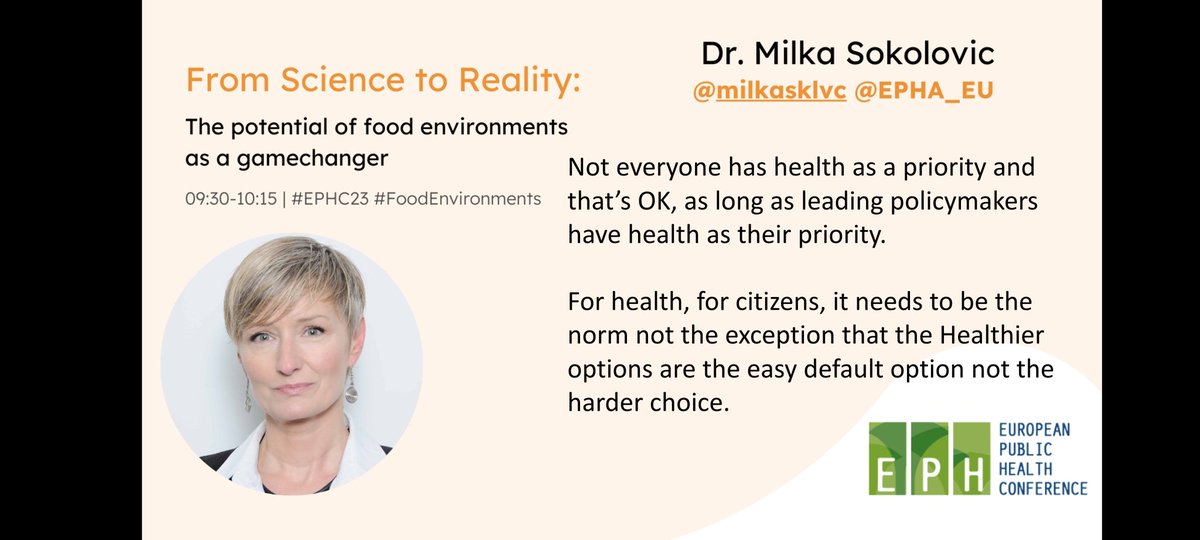 From Science to Reality:

The potential of food environments as a gamechanger

09:30-10:15 | #EPHC23 #FoodEnvironments

Dr. Milka Sokolovic
@milkasklvc @EPHA_EU

Not everyone has health as a priority and that's OK, as long as leading policymakers have health as their priority.

For health, for citizens, it needs to be the norm not the exception that the Healthier options are the easy default option not the harder choice.

EPH
EUROPEAN
PUBLIC
HEALTH
CONFERENCE